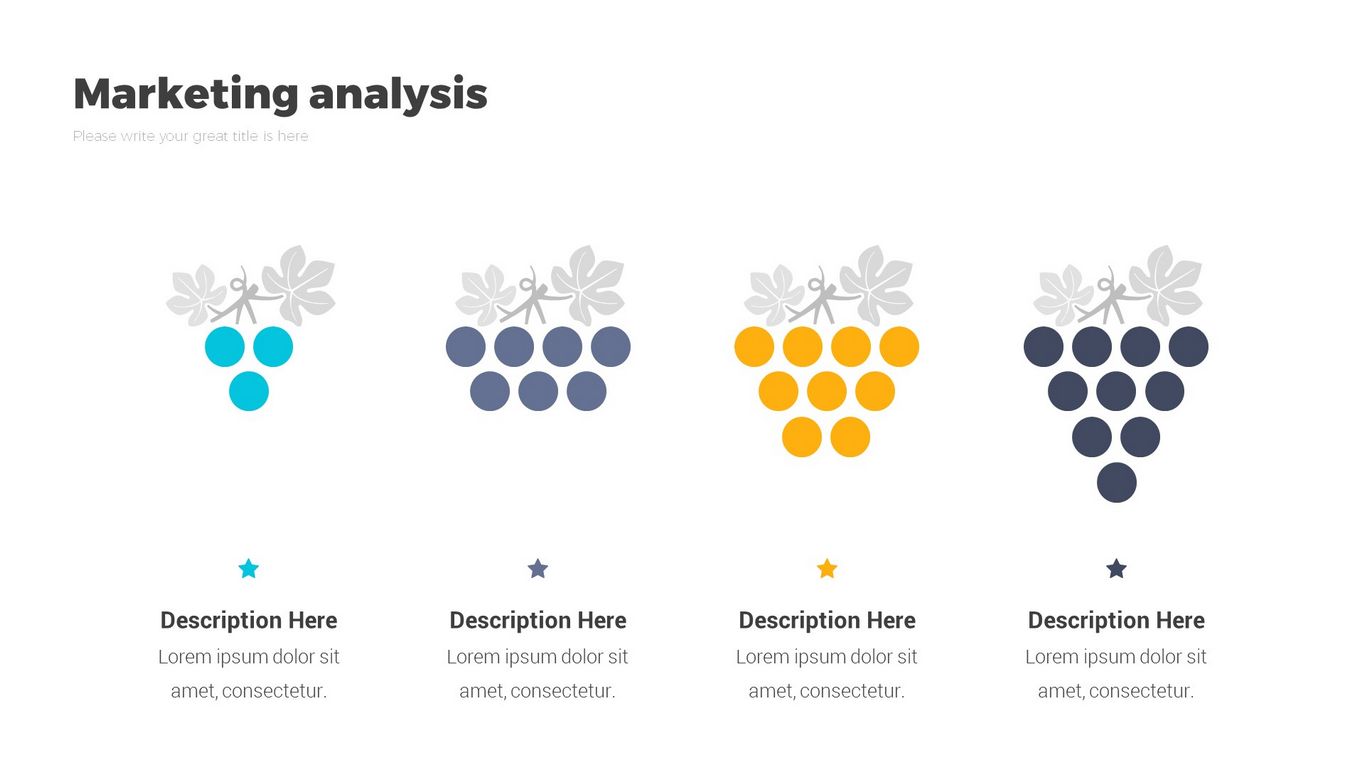 Marketing analysis

Please write your great title is here

Description Here

Lorem ipsum dolor sit amet, consectetur.

Description Here

Lorem ipsum dolor sit amet, consectetur.

Description Here

Lorem ipsum dolor sit amet, consectetur.

Description Here

Lorem ipsum dolor sit amet, consectetur.